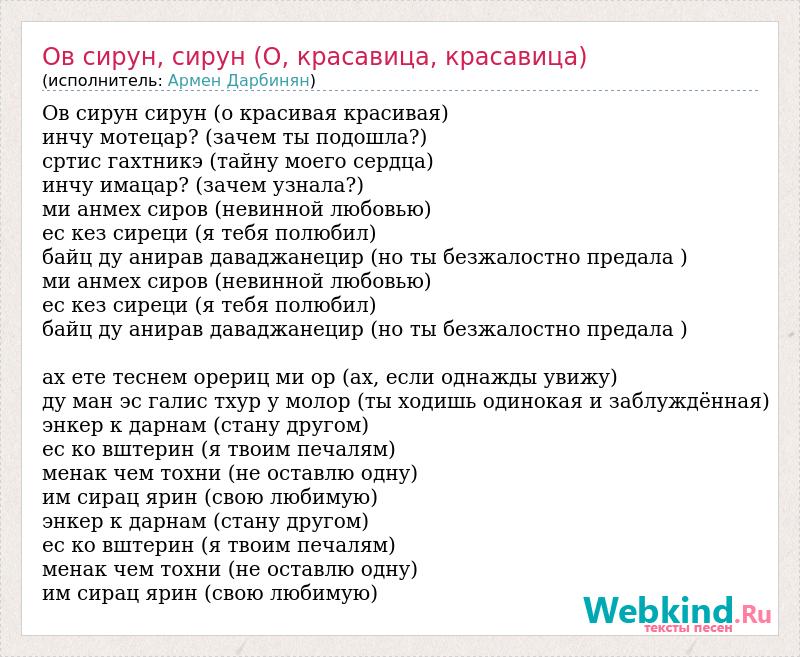 Ов сирун, сирун (О, красавица, красавица)
(исполнитель: Армен Дарбинян)

Ов сирун сирун (о красивая красивая)
инчу мотецар? (зачем ты подошла?)
сртис гахтникэ (тайну моего сердца)
инчу имацар? (зачем узнала?)
ми анмех сиров (невинной любовью)
ес кез сиреци (я тебя полюбил)
байц ду анирав даваджанецир (но ты безжалостно предала )
ми анмех сиров (невинной любовью)
ес кез сиреци (я тебя полюбил)
байц ду анирав даваджанецир (но ты безжалостно предала )

ах ете теснем орериц ми ор (ах, если однажды увижу)
ду ман эс галис тхур у молор (ты ходишь одинокая и заблуждённая)
энкер к дарнам (стану другом)
ес ко вштерин (я твоим печалям)
менак чем тохни (не оставлю одну)
им сирац ярин (свою любимую)
энкер к дарнам (стану другом)
ес ко вштерин (я твоим печалям)
менак чем тохни (не оставлю одну)
им сирац ярин (свою любимую)

Webkind.Ru
тексты песен